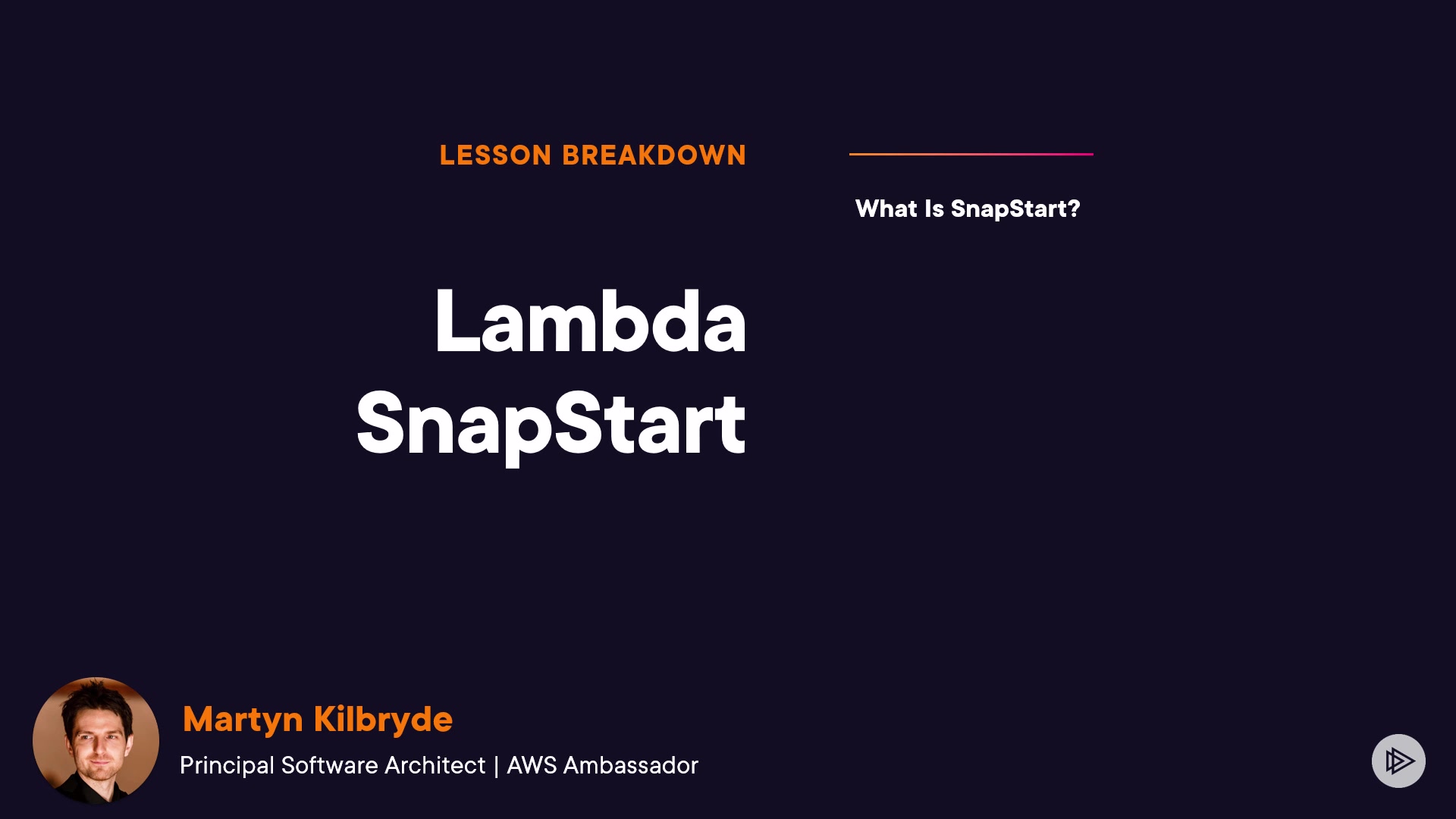 LESSON BREAKDOWN

Lambda SnapStart

What Is SnapStart?

Martyn Kilbryde
Principal Software Architect | AWS Ambassador